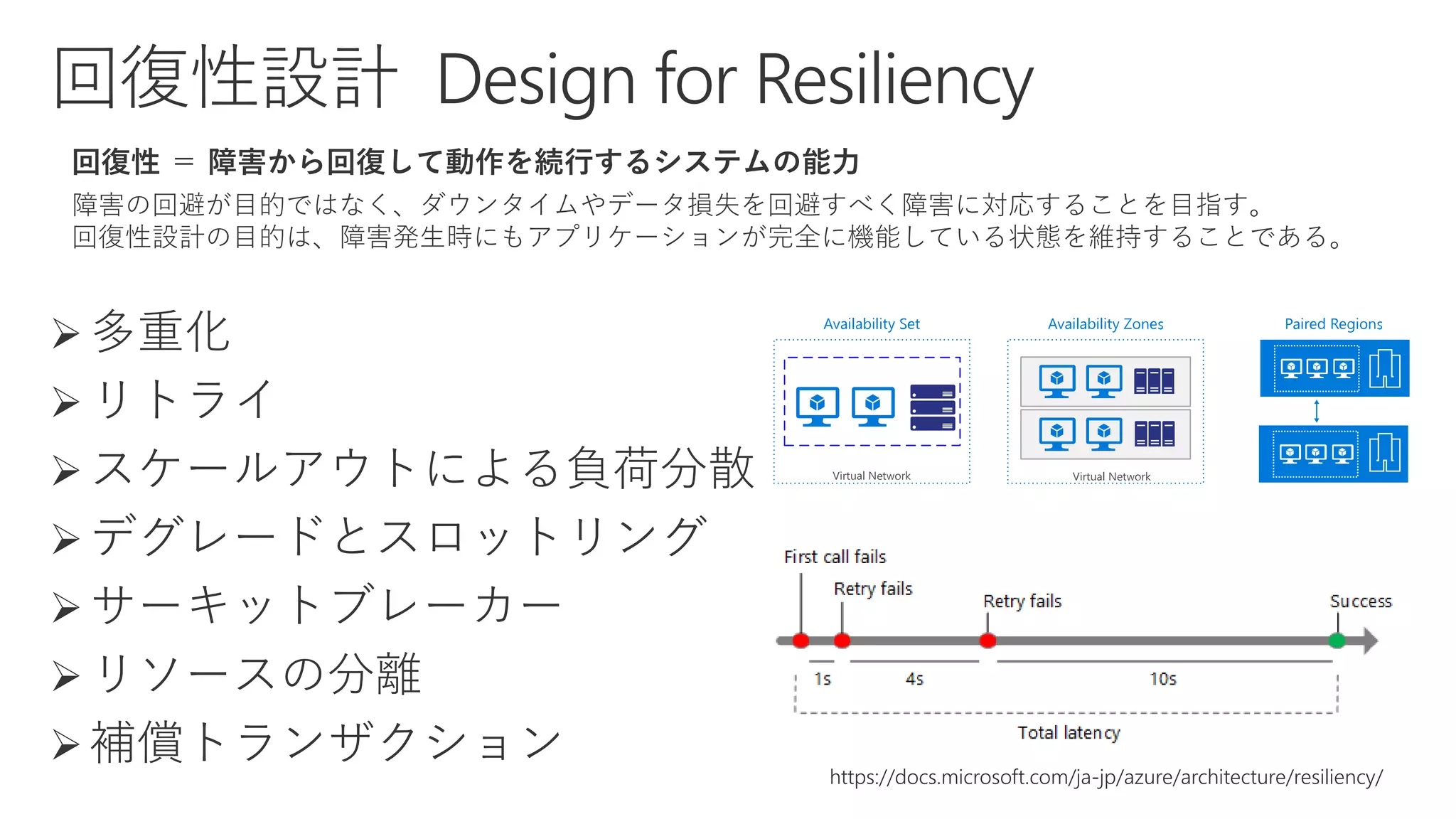 回復性設計 Design for Resiliency

回復性 ＝ 障害から回復して動作を続行するシステムの能力

障害の回避が目的ではなく、ダウンタイムやデータ損失を回避すべく障害に対応することを目指す。
回復性設計の目的は、障害発生時にもアプリケーションが完全に機能している状態を維持することである。

➢ 多重化
➢ リトライ
➢ スケールアウトによる負荷分散
➢ デグレードとスロットリング
➢ サーキットブレーカー
➢ リソースの分離
➢ 補償トランザクション

Availability Set

Virtual Network

Availability Zones

Virtual Network

Paired Regions

First call fails

Retry fails

Retry fails

Success

1s

4s

10s

Total latency

https://docs.microsoft.com/ja-jp/azure/architecture/resiliency/